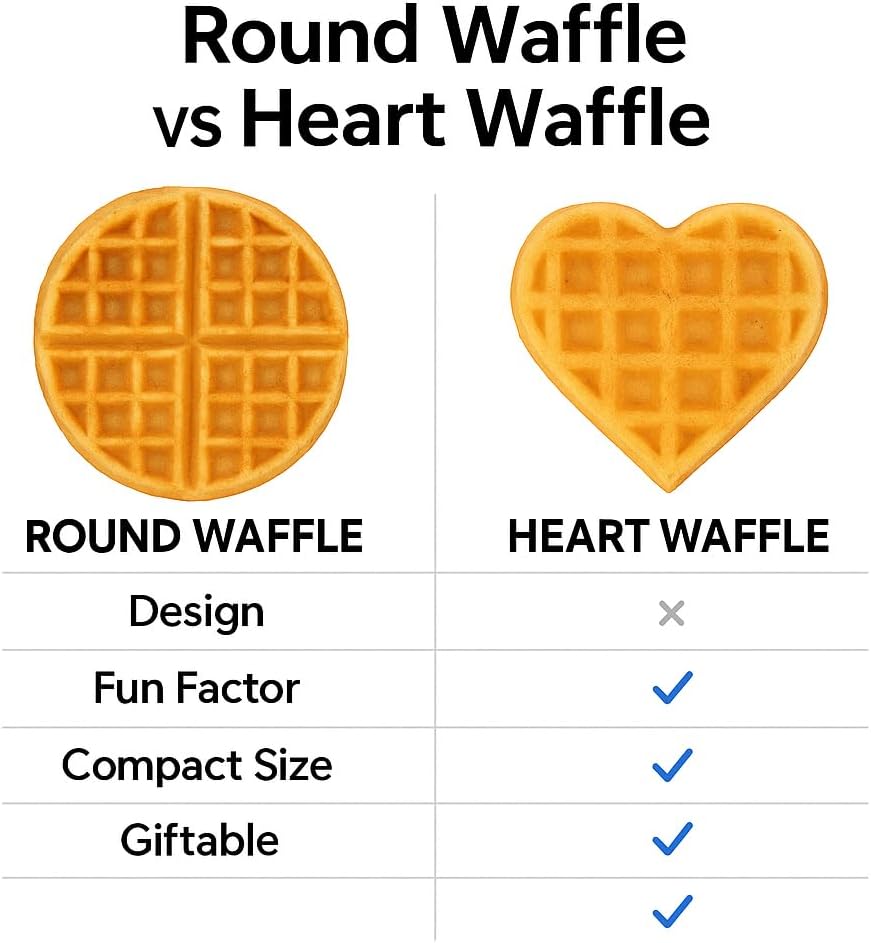 Round Waffle vs Heart Waffle

| ROUND WAFFLE | HEART WAFFLE |
|---|---|
| Design | × |
| Fun Factor | ✓ |
| Compact Size | ✓ |
| Giftable | ✓ |
| | ✓ |